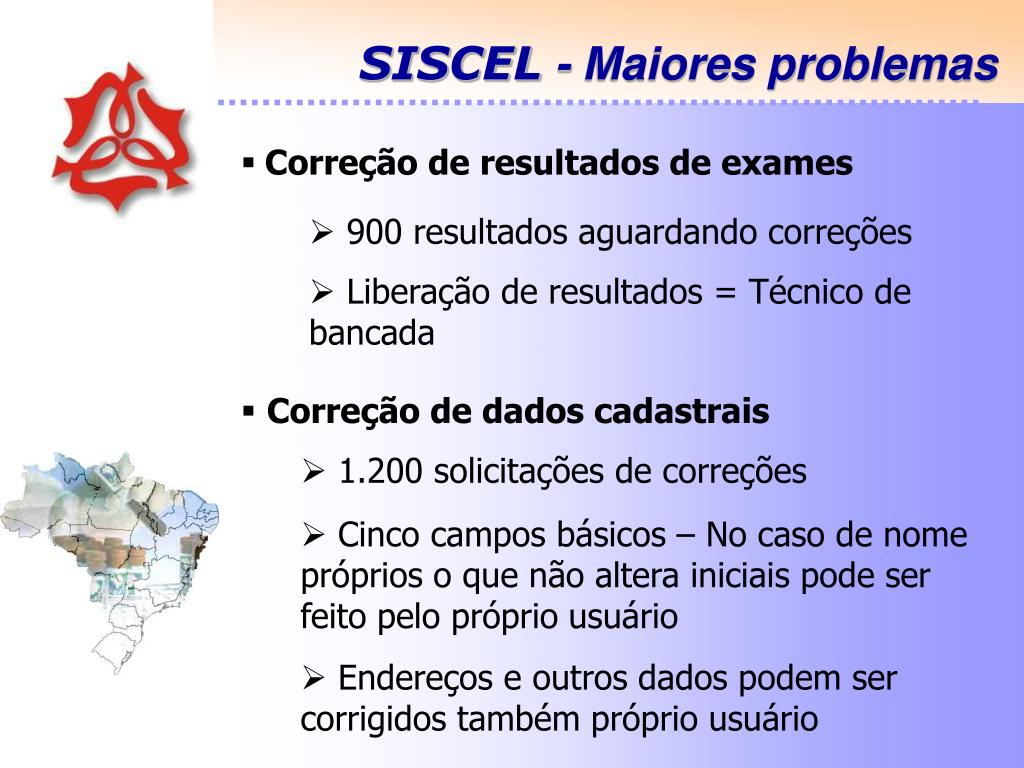 SISCEL - Maiores problemas

▪ Correção de resultados de exames

➢ 900 resultados aguardando correções

➢ Liberação de resultados = Técnico de bancada

▪ Correção de dados cadastrais

➢ 1.200 solicitações de correções

➢ Cinco campos básicos – No caso de nome próprios o que não altera iniciais pode ser feito pelo próprio usuário

➢ Endereços e outros dados podem ser corrigidos também próprio usuário